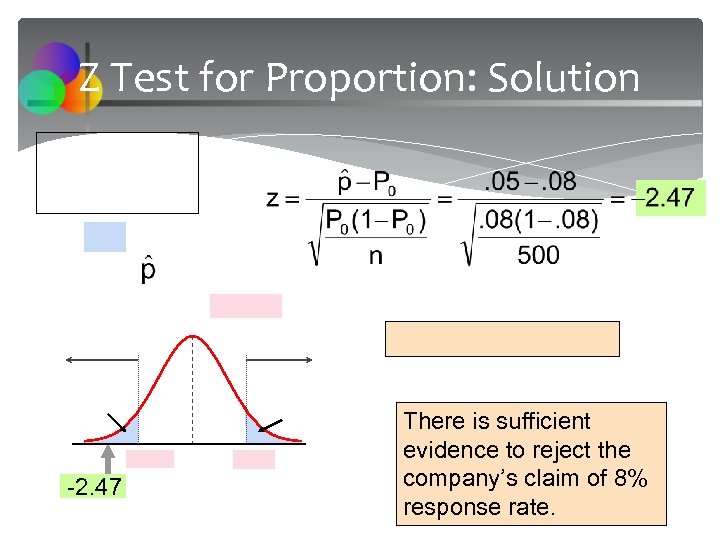 Z Test for Proportion: Solution

$z = \frac{\hat{p} - P_0}{\sqrt{\frac{P_0(1-P_0)}{n}}} = \frac{.05 - .08}{\sqrt{\frac{.08(1-.08)}{500}}} = -2.47$

$\hat{p}$

-2.47

There is sufficient evidence to reject the company's claim of 8% response rate.